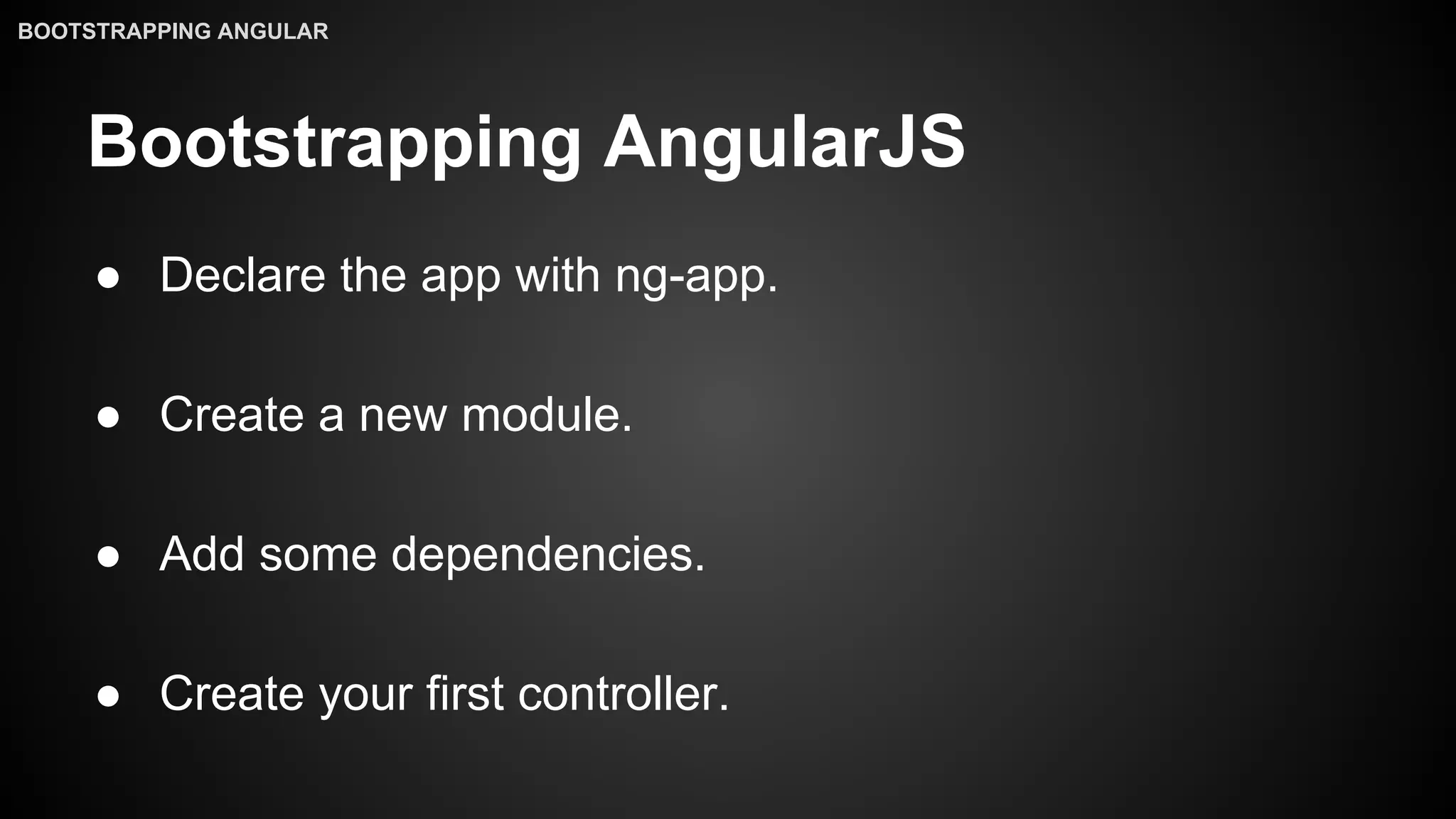 BOOTSTRAPPING ANGULAR

Bootstrapping AngularJS

● Declare the app with ng-app.

● Create a new module.

● Add some dependencies.

● Create your first controller.